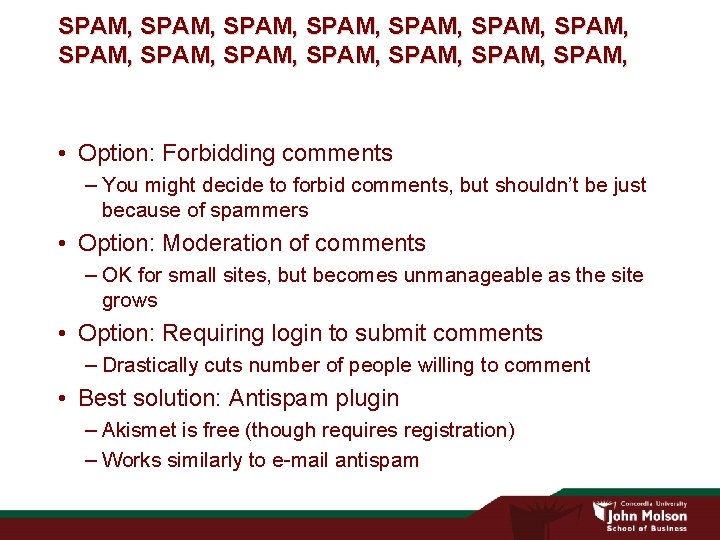 SPAM, SPAM, SPAM, SPAM, SPAM, SPAM, SPAM, SPAM, SPAM, SPAM, SPAM, SPAM, SPAM, SPAM,

• Option: Forbidding comments
– You might decide to forbid comments, but shouldn't be just because of spammers
• Option: Moderation of comments
– OK for small sites, but becomes unmanageable as the site grows
• Option: Requiring login to submit comments
– Drastically cuts number of people willing to comment
• Best solution: Antispam plugin
– Akismet is free (though requires registration)
– Works similarly to e-mail antispam

Concordia University
John Molson
School of Business